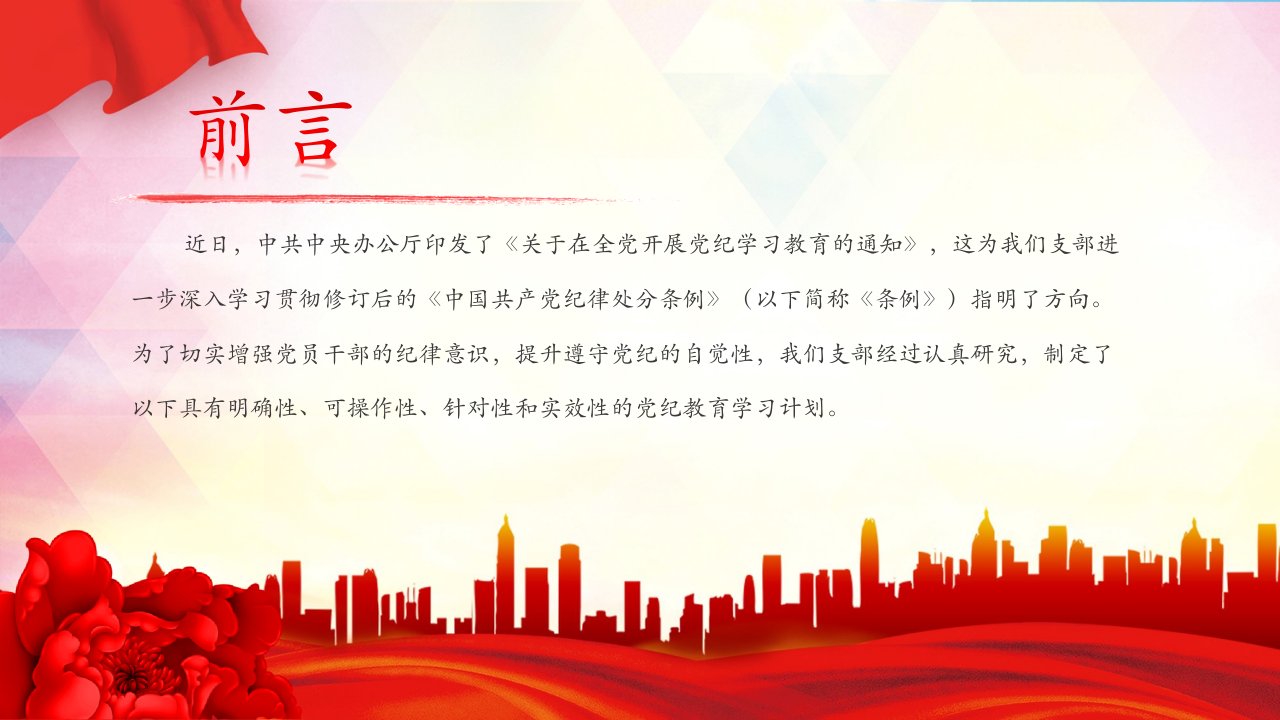 前言

近日，中共中央办公厅印发了《关于在全党开展党纪学习教育的通知》，这为我们支部进一步深入学习贯彻修订后的《中国共产党纪律处分条例》（以下简称《条例》）指明了方向。为了切实增强党员干部的纪律意识，提升遵守党纪的自觉性，我们支部经过认真研究，制定了以下具有明确性、可操作性、针对性和实效性的党纪教育学习计划。